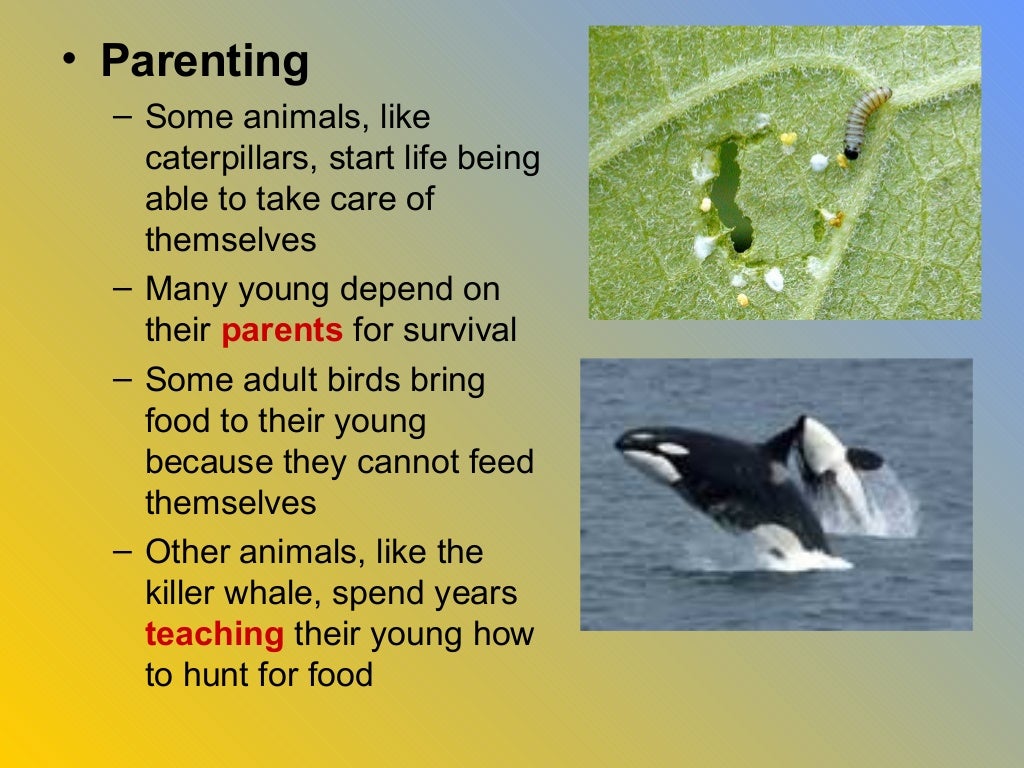 • Parenting

– Some animals, like caterpillars, start life being able to take care of themselves

– Many young depend on their parents for survival

– Some adult birds bring food to their young because they cannot feed themselves

– Other animals, like the killer whale, spend years teaching their young how to hunt for food